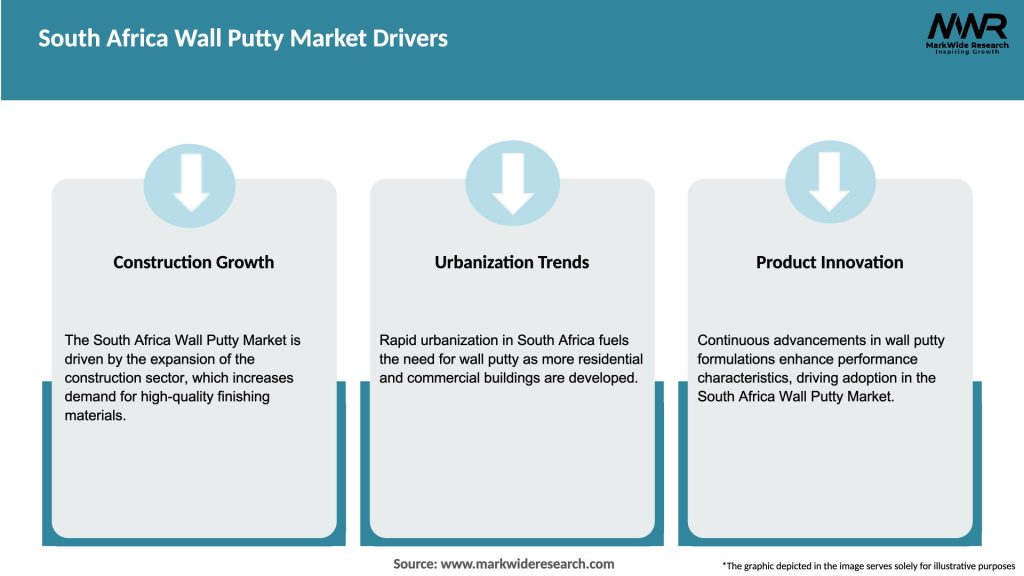 South Africa Wall Putty Market Drivers

MWR
MarkWide Research
Inspiring Growth

Construction Growth

The South Africa Wall Putty Market is driven by the expansion of the construction sector, which increases demand for high-quality finishing materials.

Urbanization Trends

Rapid urbanization in South Africa fuels the need for wall putty as more residential and commercial buildings are developed.

Product Innovation

Continuous advancements in wall putty formulations enhance performance characteristics, driving adoption in the South Africa Wall Putty Market.

Source: www.markwideresearch.com

*The graphic depicted in the image serves solely for illustrative purposes